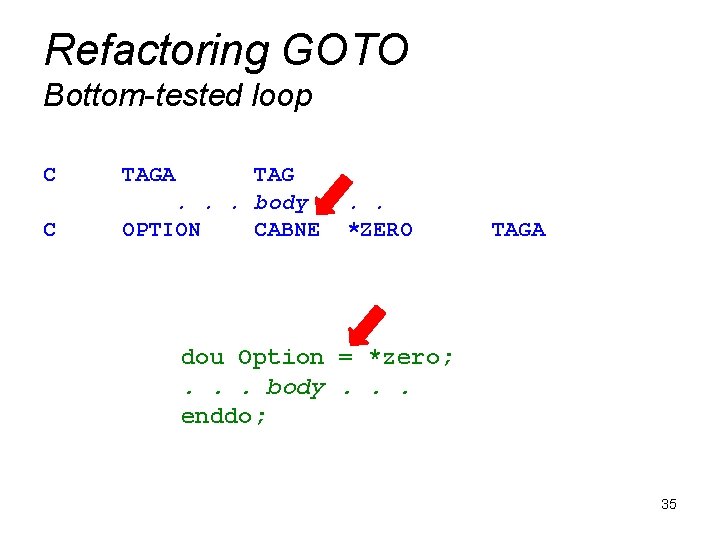 Refactoring GOTO
Bottom-tested loop

C     TAGA     TAG
         . . . body . . .
C     OPTION     CABNE   *ZERO     TAGA

dou Option = *zero;
. . . body . . .
enddo;

35